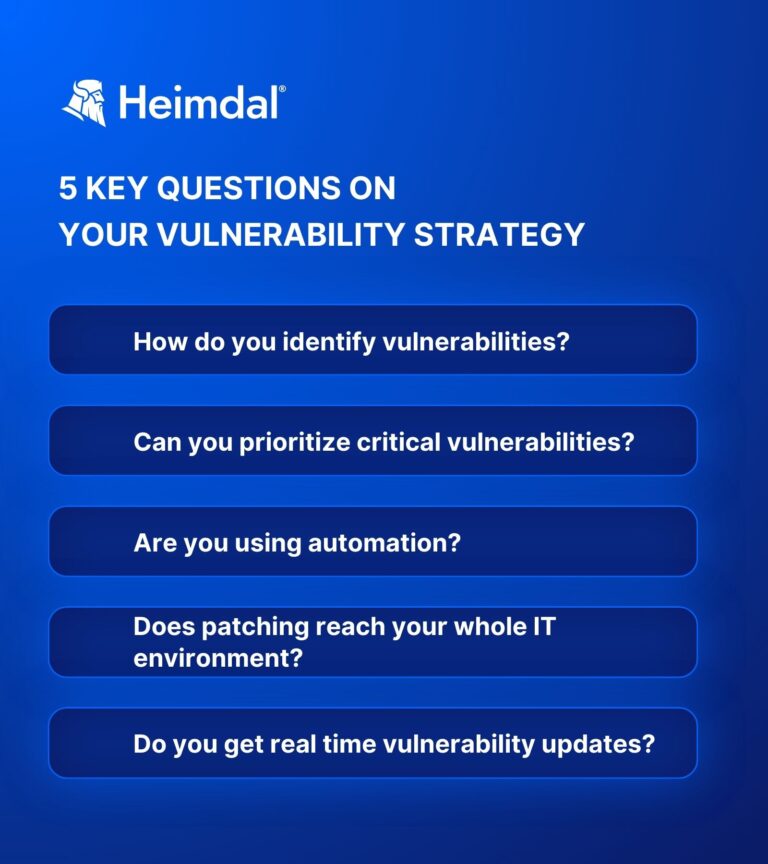 Heimdal®

5 KEY QUESTIONS ON
YOUR VULNERABILITY STRATEGY

How do you identify vulnerabilities?

Can you prioritize critical vulnerabilities?

Are you using automation?

Does patching reach your whole IT environment?

Do you get real time vulnerability updates?